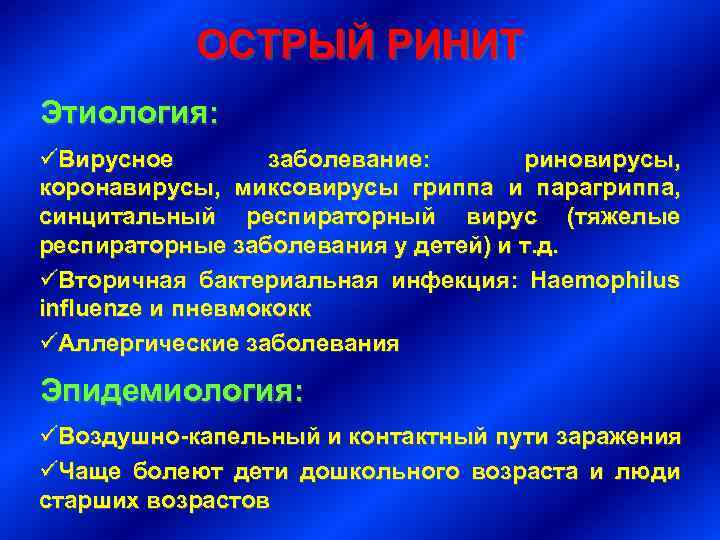 ОСТРЫЙ РИНИТ

Этиология:

✓Вирусное заболевание: риновирусы, коронавирусы, миксовирусы гриппа и парагриппа, синцитальный респираторный вирус (тяжелые респираторные заболевания у детей) и т.д.

✓Вторичная бактериальная инфекция: Haemophilus influenze и пневмококк

✓Аллергические заболевания

Эпидемиология:

✓Воздушно-капельный и контактный пути заражения

✓Чаще болеют дети дошкольного возраста и люди старших возрастов